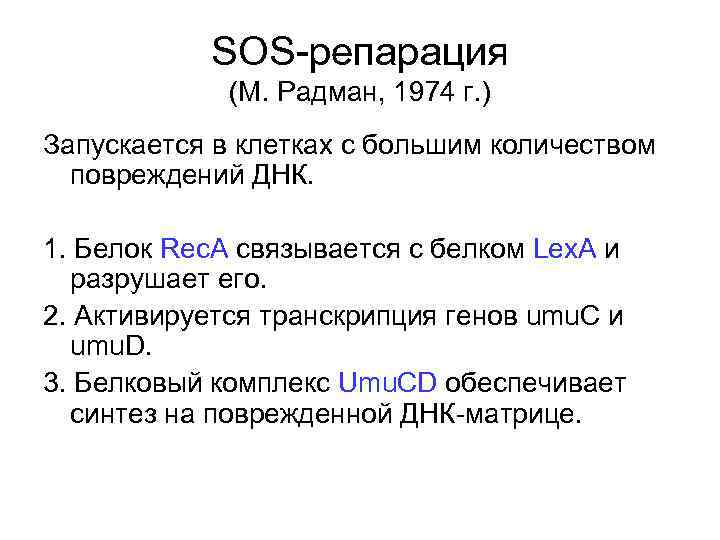 SOS-репарация
(М. Радман, 1974 г.)

Запускается в клетках с большим количеством повреждений ДНК.

1. Белок RecA связывается с белком LexA и разрушает его.
2. Активируется транскрипция генов umuC и umuD.
3. Белковый комплекс UmuCD обеспечивает синтез на поврежденной ДНК-матрице.